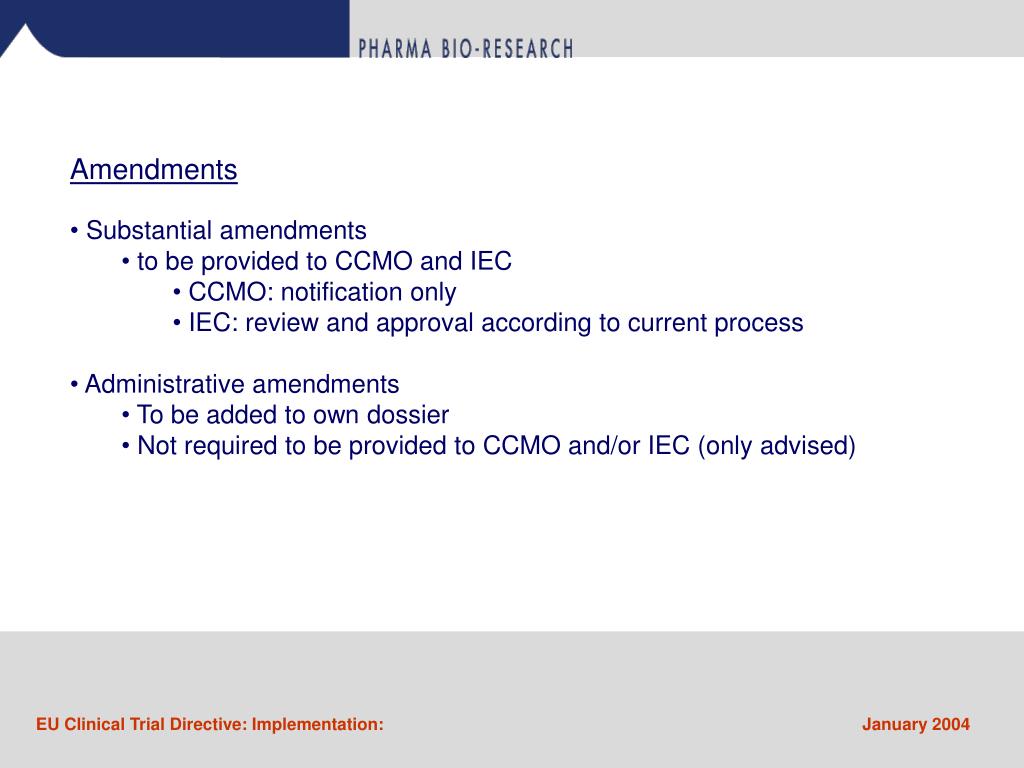 PHARMA BIO-RESEARCH

Amendments

• Substantial amendments
• to be provided to CCMO and IEC
• CCMO: notification only
• IEC: review and approval according to current process

• Administrative amendments
• To be added to own dossier
• Not required to be provided to CCMO and/or IEC (only advised)

EU Clinical Trial Directive: Implementation:

January 2004